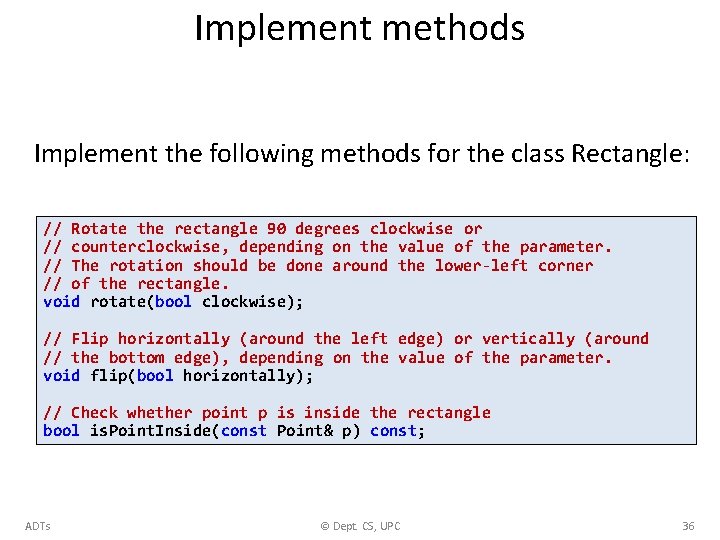 Implement methods

Implement the following methods for the class Rectangle:

// Rotate the rectangle 90 degrees clockwise or
// counterclockwise, depending on the value of the parameter.
// The rotation should be done around the lower-left corner
// of the rectangle.
void rotate(bool clockwise);

// Flip horizontally (around the left edge) or vertically (around
// the bottom edge), depending on the value of the parameter.
void flip(bool horizontally);

// Check whether point p is inside the rectangle
bool isPointInside(const Point& p) const;

ADTs

© Dept. CS, UPC

36